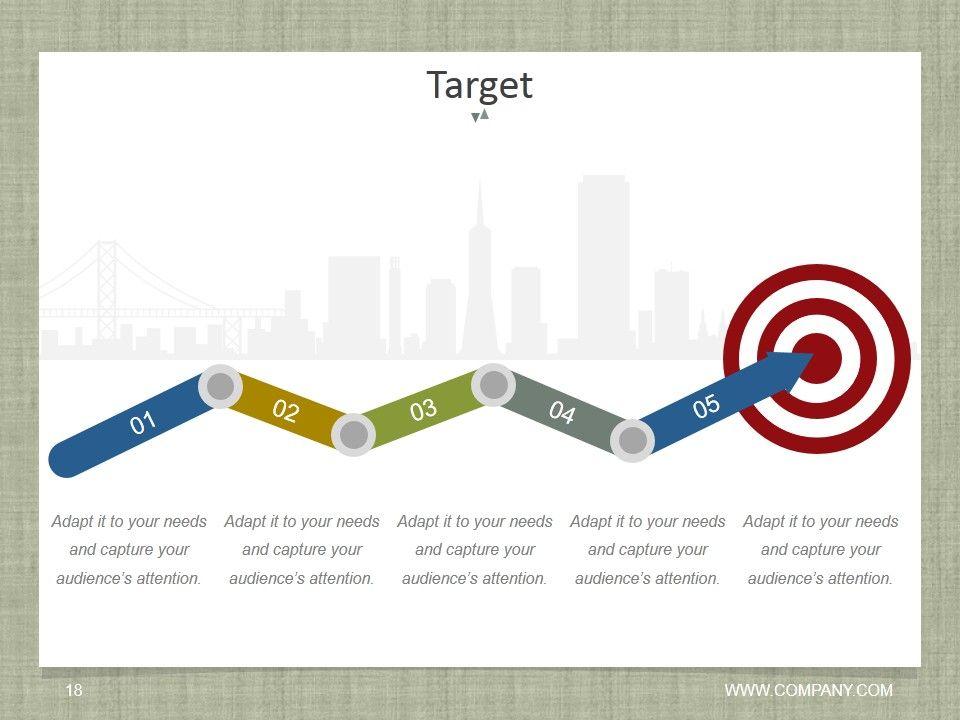 Target

01

02

03

04

05

Adapt it to your needs and capture your audience's attention.

Adapt it to your needs and capture your audience's attention.

Adapt it to your needs and capture your audience's attention.

Adapt it to your needs and capture your audience's attention.

Adapt it to your needs and capture your audience's attention.

18

WWW.COMPANY.COM